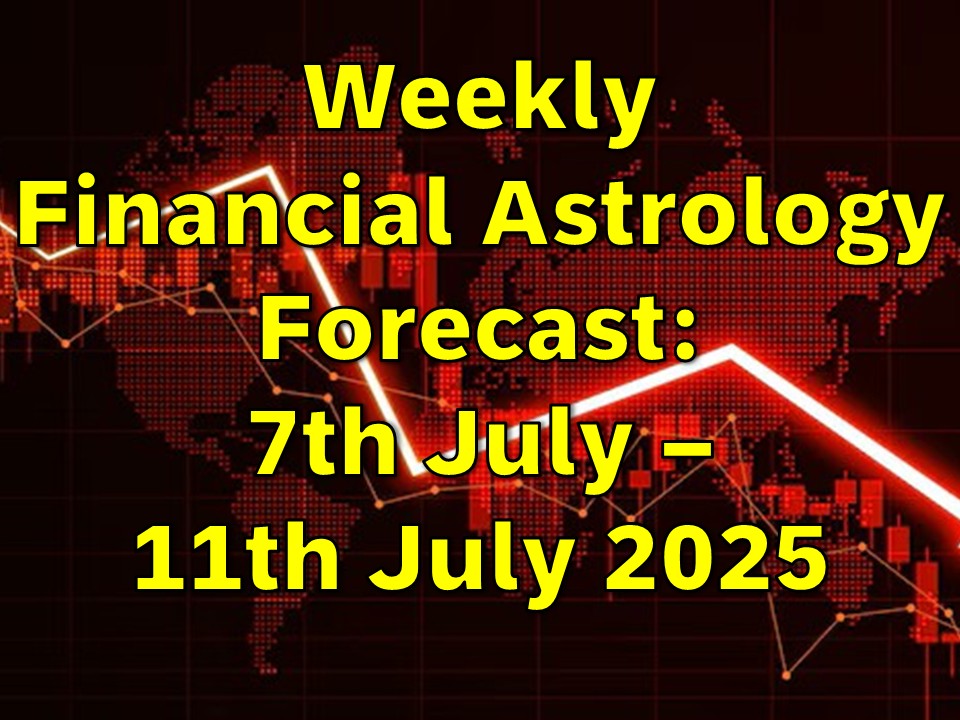 Weekly Financial Astrology Forecast: 7th July – 11th July 2025